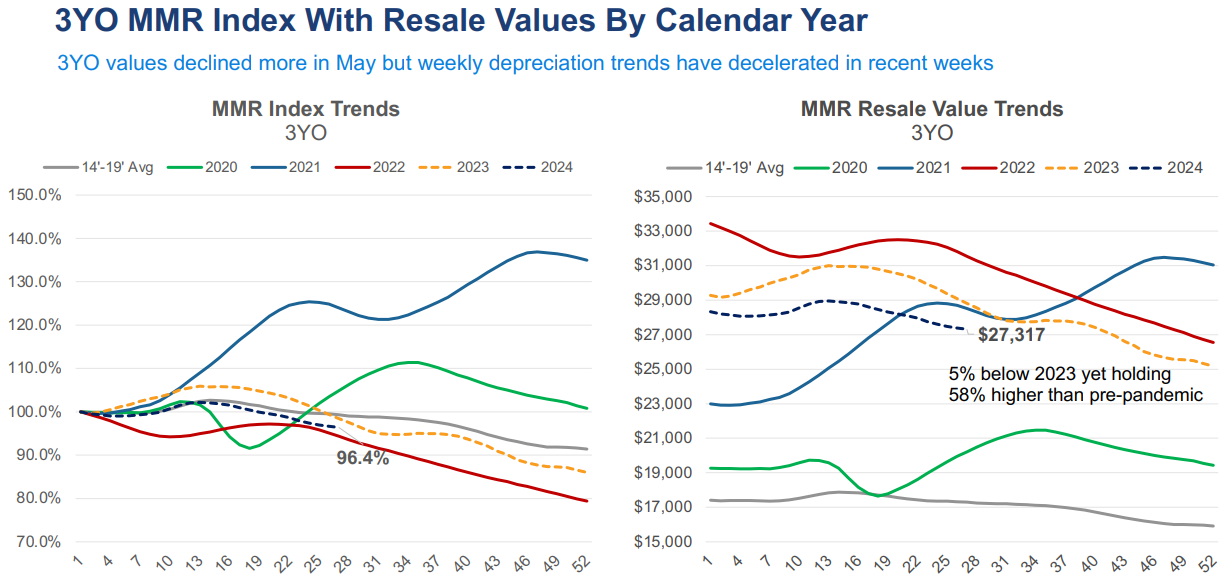 3YO MMR Index With Resale Values By Calendar Year

3YO values declined more in May but weekly depreciation trends have decelerated in recent weeks

MMR Index Trends
3YO

14'-19' Avg 2020 2021 2022 2023 2024

150.0%
140.0%
130.0%
120.0%
110.0%
100.0%
90.0%
80.0%
70.0%

96.4%

1 4 7 10 13 16 19 22 25 28 31 34 37 40 43 46 49 52

MMR Resale Value Trends
3YO

14'-19' Avg 2020 2021 2022 2023 2024

$35,000
$33,000
$31,000
$29,000
$27,000
$25,000
$23,000
$21,000
$19,000
$17,000
$15,000

$27,317

5% below 2023 yet holding
58% higher than pre-pandemic

1 4 7 10 13 16 19 22 25 28 31 34 37 40 43 46 49 52